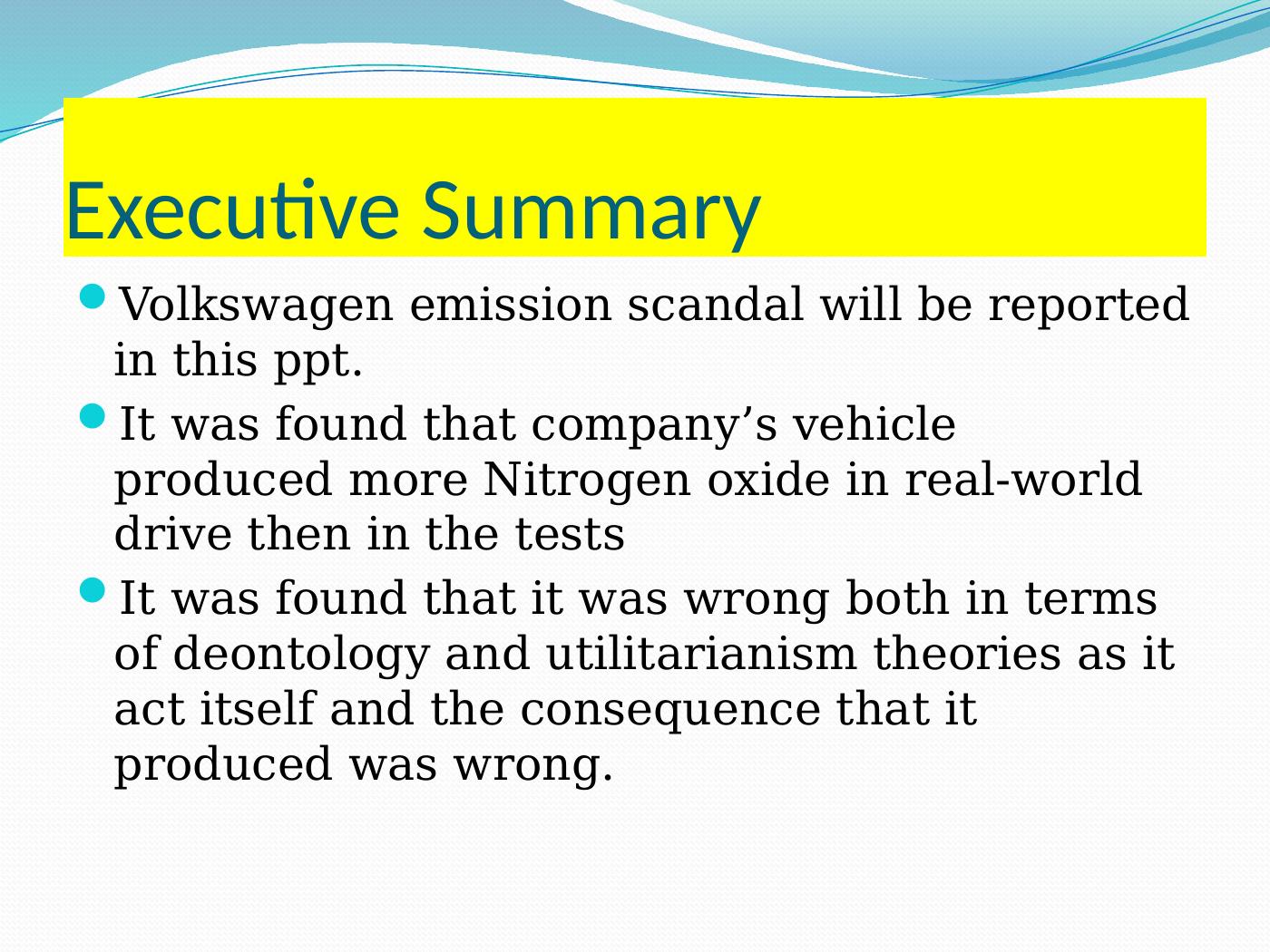 Executive Summary

Volkswagen emission scandal will be reported in this ppt.

It was found that company’s vehicle produced more Nitrogen oxide in real-world drive then in the tests

It was found that it was wrong both in terms of deontology and utilitarianism theories as it act itself and the consequence that it produced was wrong.